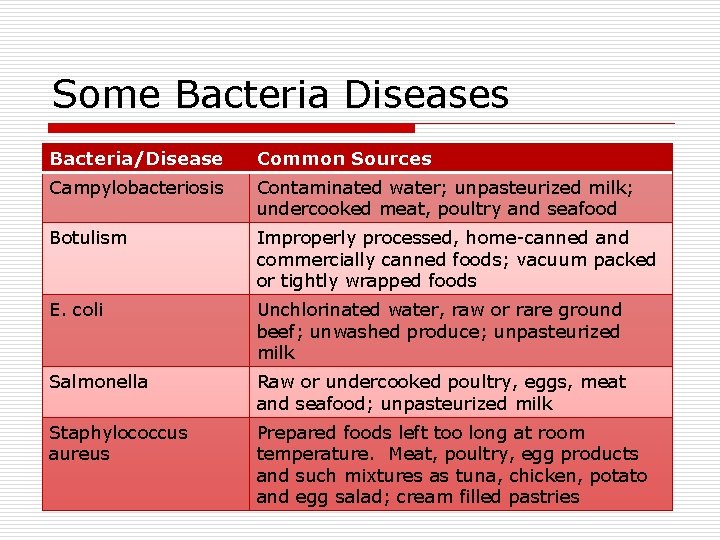 Some Bacteria Diseases

| Bacteria/Disease | Common Sources |
|---|---|
| Campylobacteriosis | Contaminated water; unpasteurized milk; undercooked meat, poultry and seafood |
| Botulism | Improperly processed, home-canned and commercially canned foods; vacuum packed or tightly wrapped foods |
| E. coli | Unchlorinated water, raw or rare ground beef; unwashed produce; unpasteurized milk |
| Salmonella | Raw or undercooked poultry, eggs, meat and seafood; unpasteurized milk |
| Staphylococcus aureus | Prepared foods left too long at room temperature. Meat, poultry, egg products and such mixtures as tuna, chicken, potato and egg salad; cream filled pastries |